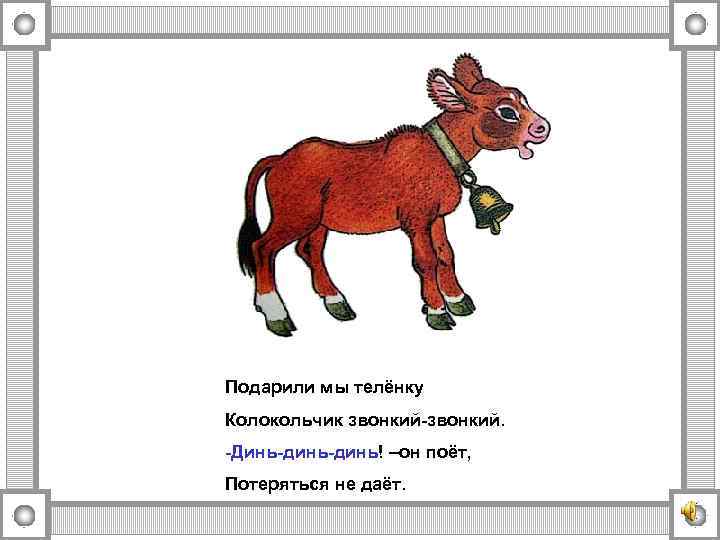 Подарили мы телёнку
Колокольчик звонкий-звонкий.
-Динь-динь-динь! –он поёт,
Потеряться не даёт.